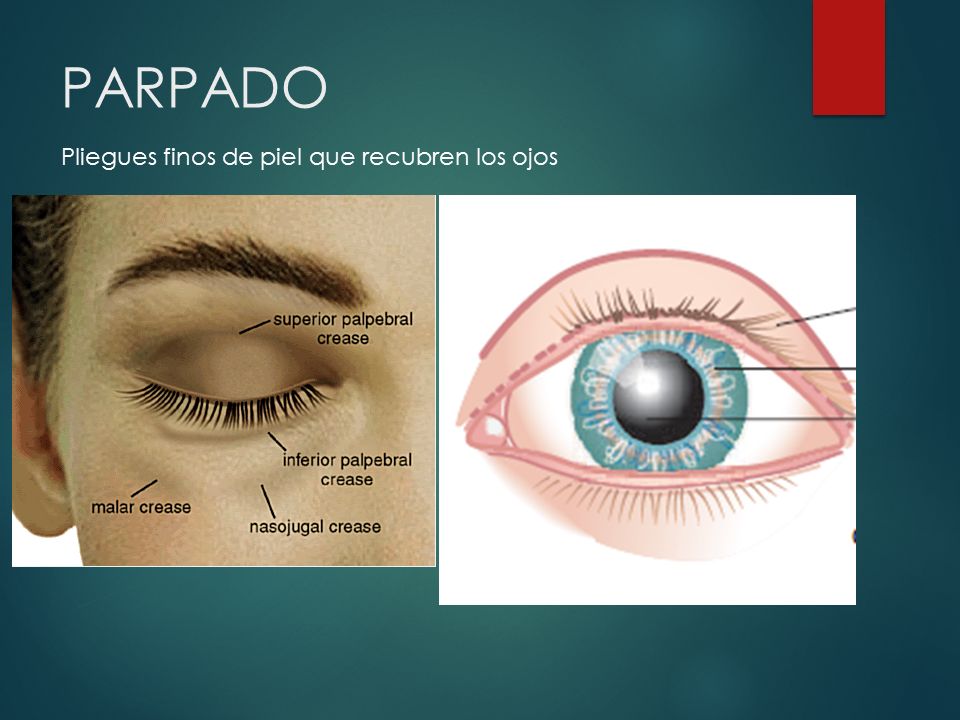 PARPADO

Pliegues finos de piel que recubren los ojos

superior palpebral crease

inferior palpebral crease

malar crease

nasojugal crease